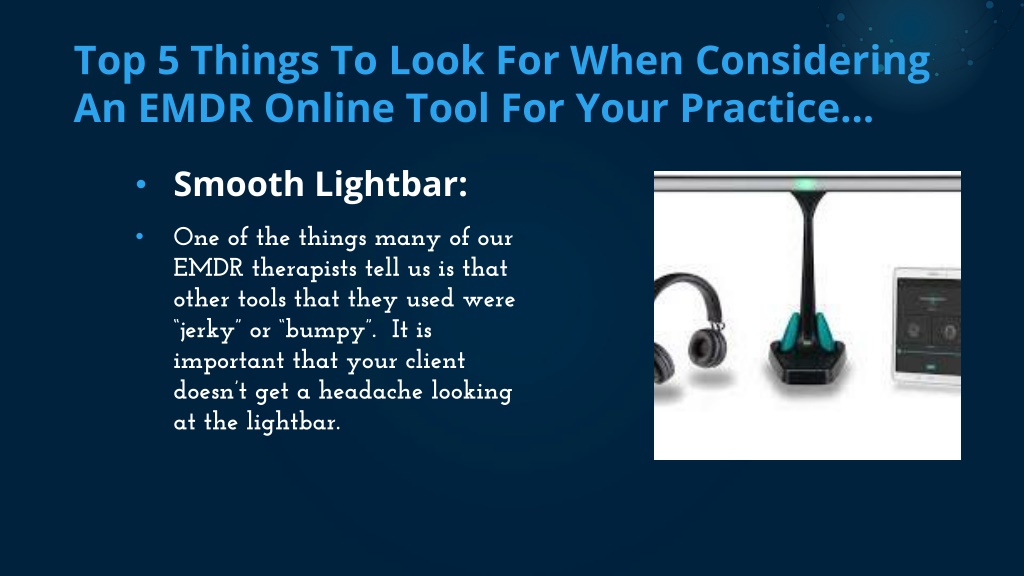 Top 5 Things To Look For When Considering An EMDR Online Tool For Your Practice…

• Smooth Lightbar:

• One of the things many of our EMDR therapists tell us is that other tools that they used were "jerky" or "bumpy". It is important that your client doesn't get a headache looking at the lightbar.